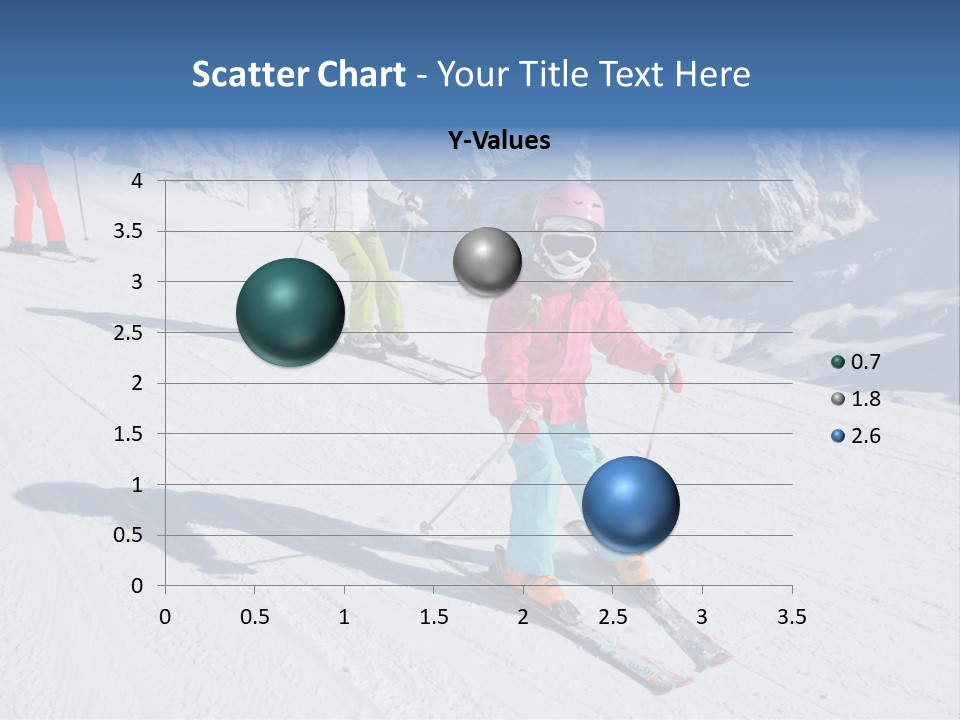 Scatter Chart - Your Title Text Here

Y-Values

4
3.5
3
2.5
2
1.5
1
0.5
0

0 0.5 1 1.5 2 2.5 3 3.5

0.7
1.8
2.6